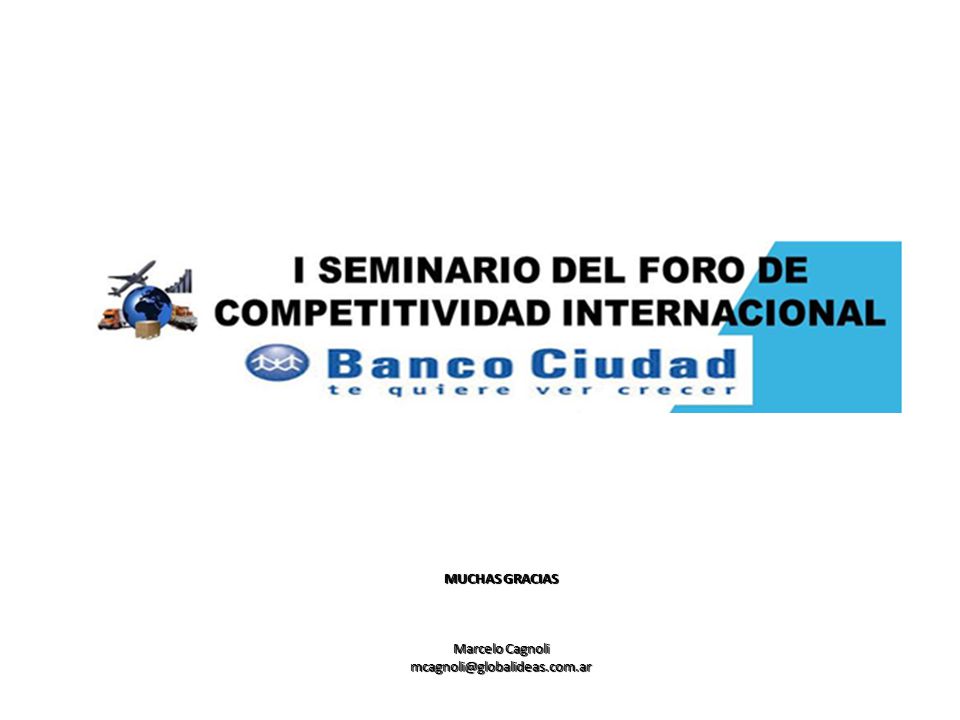 I SEMINARIO DEL FORO DE COMPETITIVIDAD INTERNACIONAL

Banco Ciudad
te quiere ver crecer

MUCHAS GRACIAS

Marcelo Cagnoli
mcagnoli@globalideas.com.ar